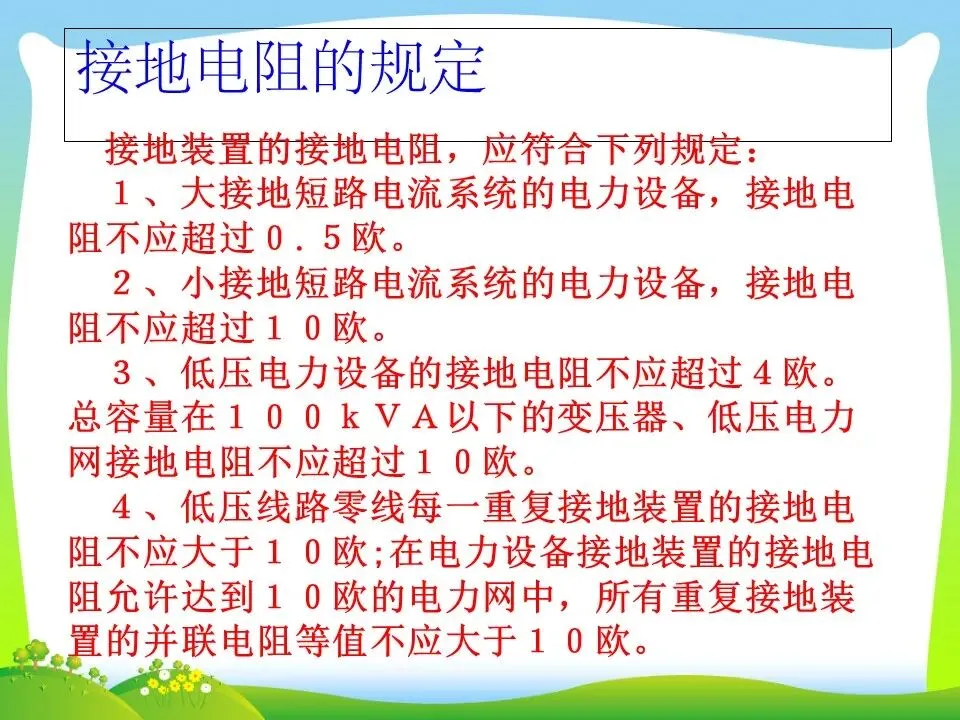 接地电阻的规定

接地装置的接地电阻，应符合下列规定：

１、大接地短路电流系统的电力设备，接地电阻不应超过０．５欧。

２、小接地短路电流系统的电力设备，接地电阻不应超过１０欧。

３、低压电力设备的接地电阻不应超过４欧。总容量在１００ｋＶＡ以下的变压器、低压电力网接地电阻不应超过１０欧。

４、低压线路零线每一重复接地装置的接地电阻不应大于１０欧;在电力设备接地装置的接地电阻允许达到１０欧的电力网中，所有重复接地装置的并联电阻等值不应大于１０欧。